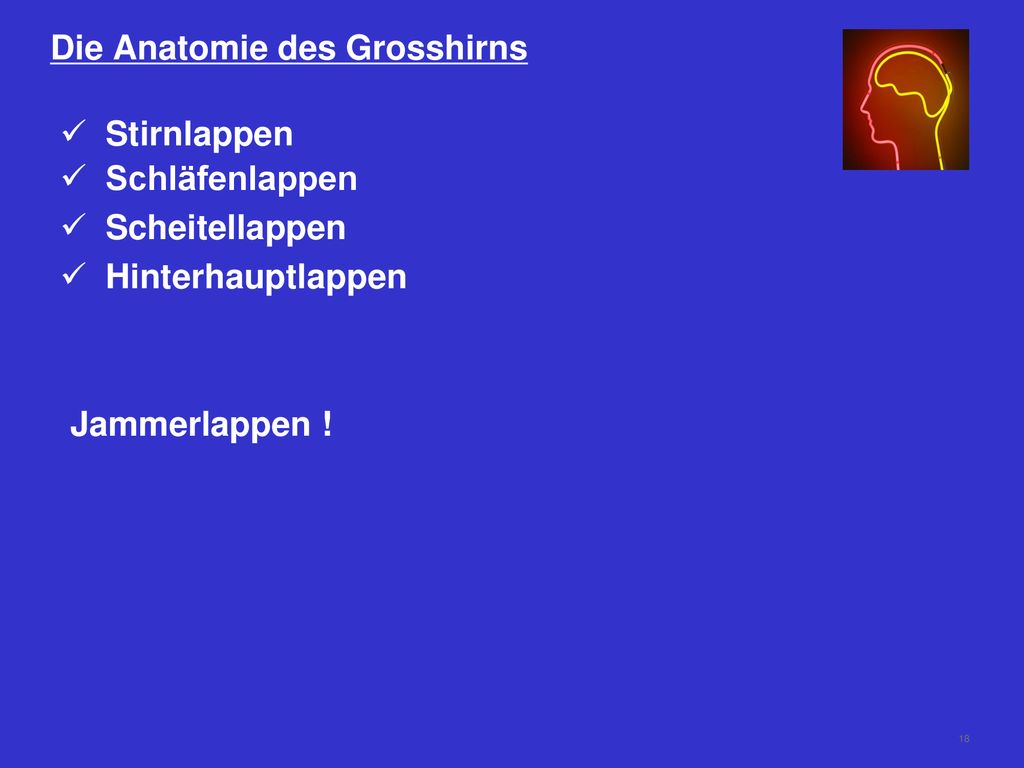 Die Anatomie des Grosshirns

✓ Stirnlappen
✓ Schläfenlappen
✓ Scheitellappen
✓ Hinterhauptlappen

Jammerlappen !

18